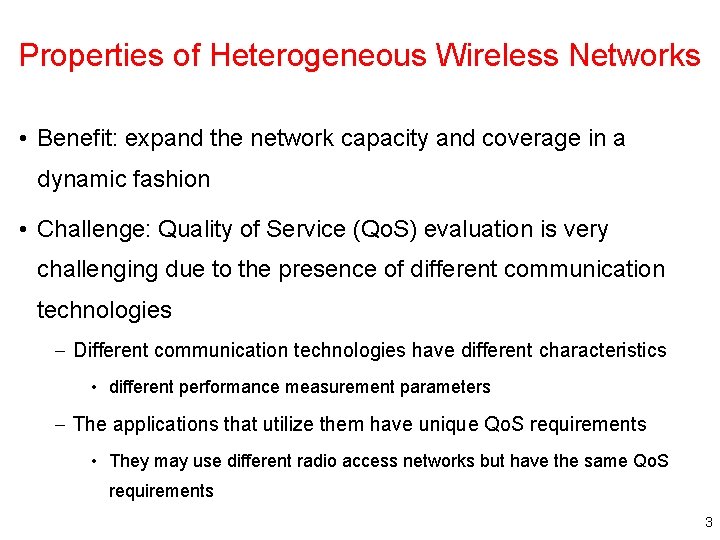 Properties of Heterogeneous Wireless Networks

• Benefit: expand the network capacity and coverage in a dynamic fashion

• Challenge: Quality of Service (QoS) evaluation is very challenging due to the presence of different communication technologies

– Different communication technologies have different characteristics

• different performance measurement parameters

– The applications that utilize them have unique QoS requirements

• They may use different radio access networks but have the same QoS requirements

3